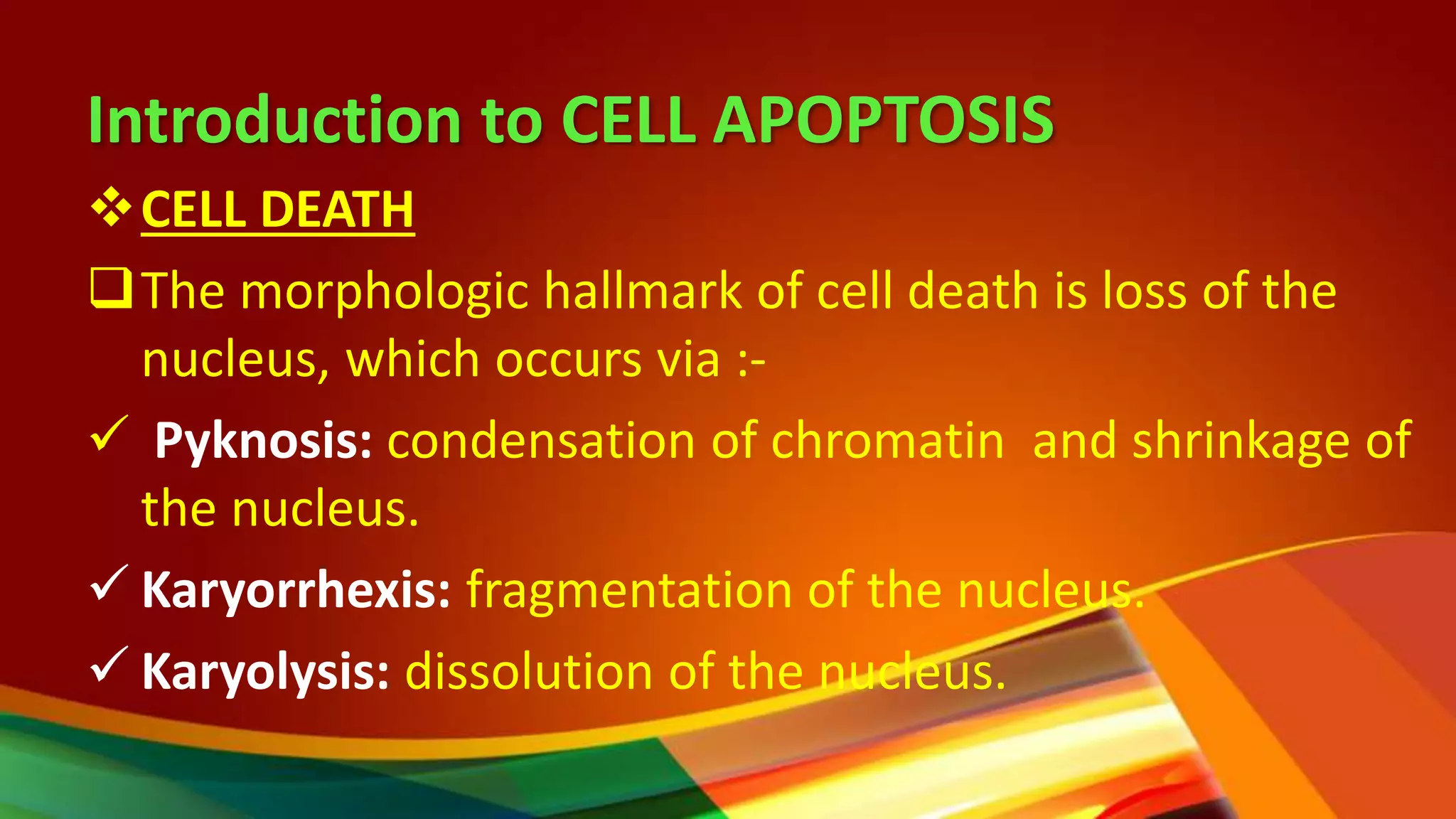 Introduction to CELL APOPTOSIS

❖ CELL DEATH

❑ The morphologic hallmark of cell death is loss of the nucleus, which occurs via :-

✓ Pyknosis: condensation of chromatin and shrinkage of the nucleus.

✓ Karyorrhexis: fragmentation of the nucleus.

✓ Karyolysis: dissolution of the nucleus.